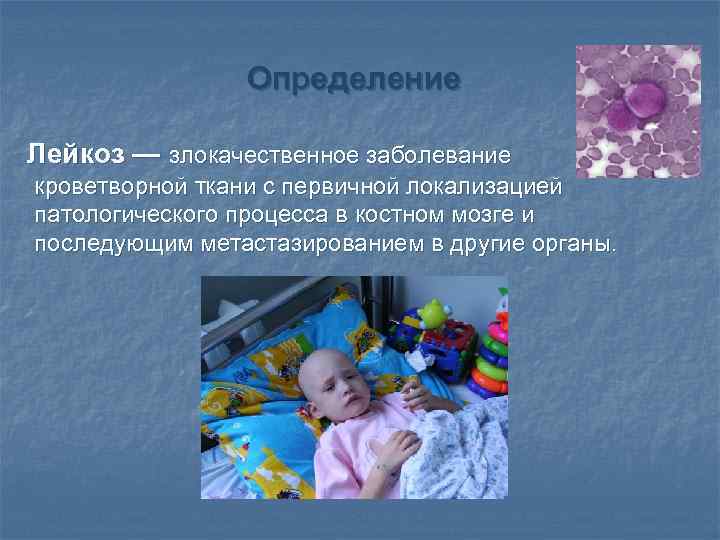 Определение

Лейкоз — злокачественное заболевание кроветворной ткани с первичной локализацией патологического процесса в костном мозге и последующим метастазированием в другие органы.